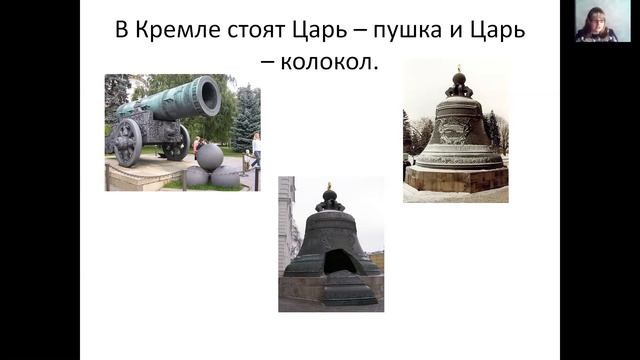 В Кремле стоят Царь – пушка и Царь – колокол.